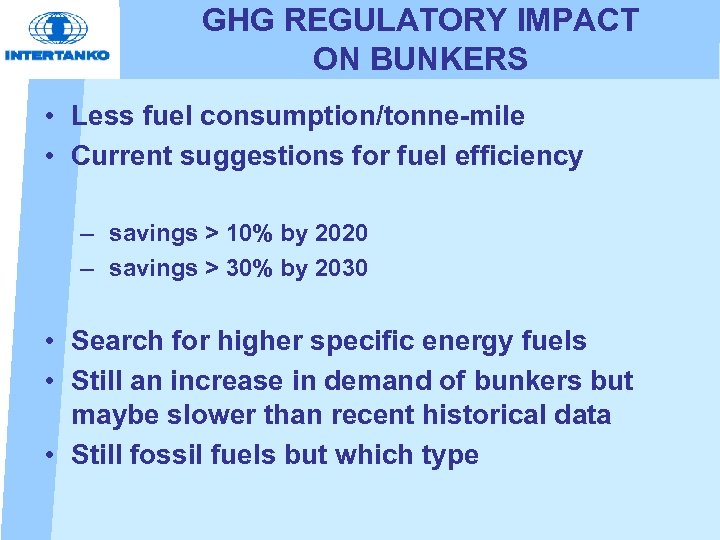 INTERTANKO

GHG REGULATORY IMPACT ON BUNKERS

• Less fuel consumption/tonne-mile
• Current suggestions for fuel efficiency

– savings > 10% by 2020
– savings > 30% by 2030

• Search for higher specific energy fuels
• Still an increase in demand of bunkers but maybe slower than recent historical data
• Still fossil fuels but which type